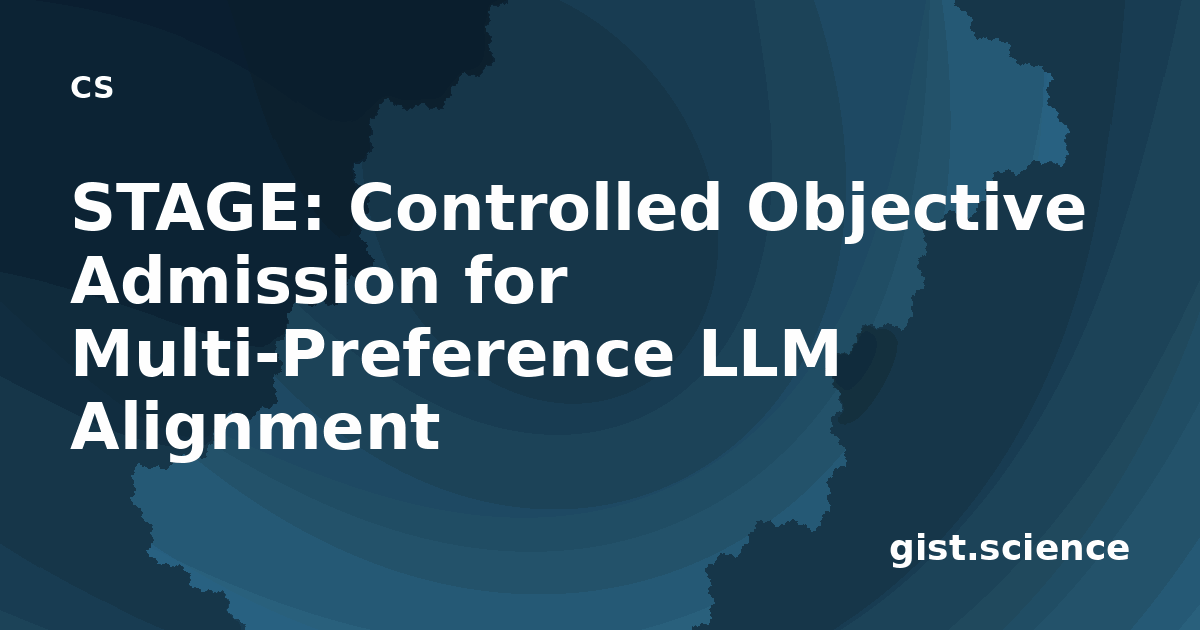 CS

STAGE: Controlled Objective Admission for Multi-Preference LLM Alignment

gist.science